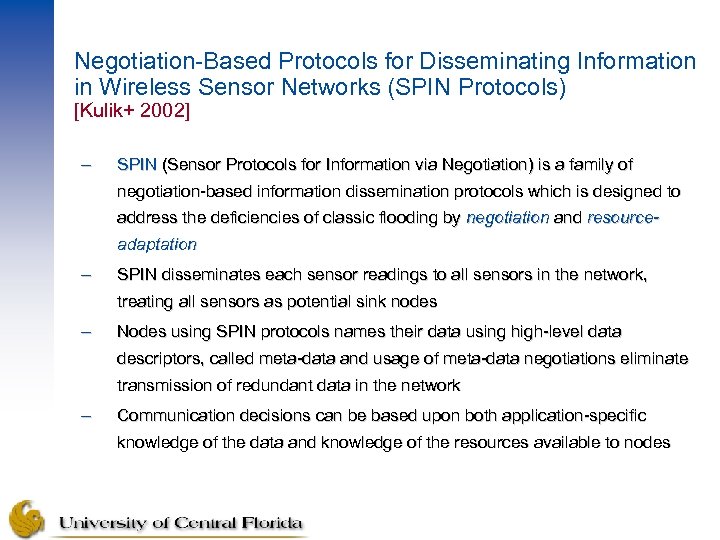 Negotiation-Based Protocols for Disseminating Information in Wireless Sensor Networks (SPIN Protocols)
[Kulik+ 2002]

– SPIN (Sensor Protocols for Information via Negotiation) is a family of negotiation-based information dissemination protocols which is designed to address the deficiencies of classic flooding by negotiation and resource-adaptation

– SPIN disseminates each sensor readings to all sensors in the network, treating all sensors as potential sink nodes

– Nodes using SPIN protocols names their data using high-level data descriptors, called meta-data and usage of meta-data negotiations eliminate transmission of redundant data in the network

– Communication decisions can be based upon both application-specific knowledge of the data and knowledge of the resources available to nodes

University of Central Florida